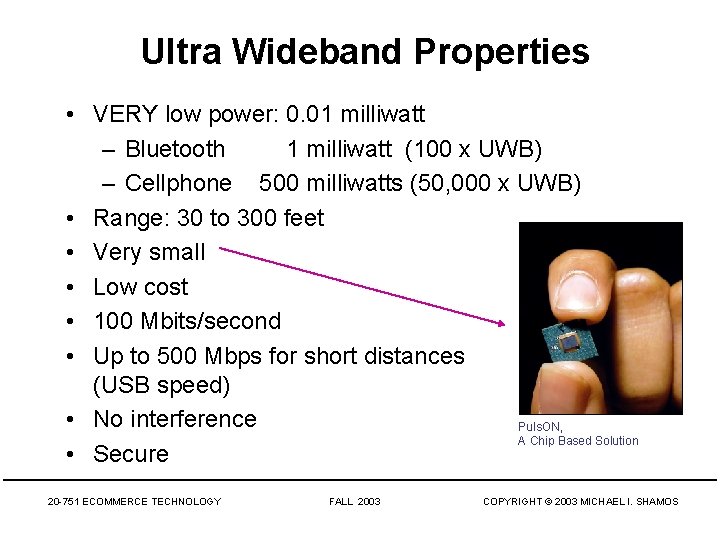 Ultra Wideband Properties

• VERY low power: 0.01 milliwatt
  – Bluetooth 1 milliwatt (100 x UWB)
  – Cellphone 500 milliwatts (50,000 x UWB)
• Range: 30 to 300 feet
• Very small
• Low cost
• 100 Mbits/second
• Up to 500 Mbps for short distances (USB speed)
• No interference
• Secure

PulsON,
A Chip Based Solution

20-751 ECOMMERCE TECHNOLOGY FALL 2003 COPYRIGHT © 2003 MICHAEL I. SHAMOS